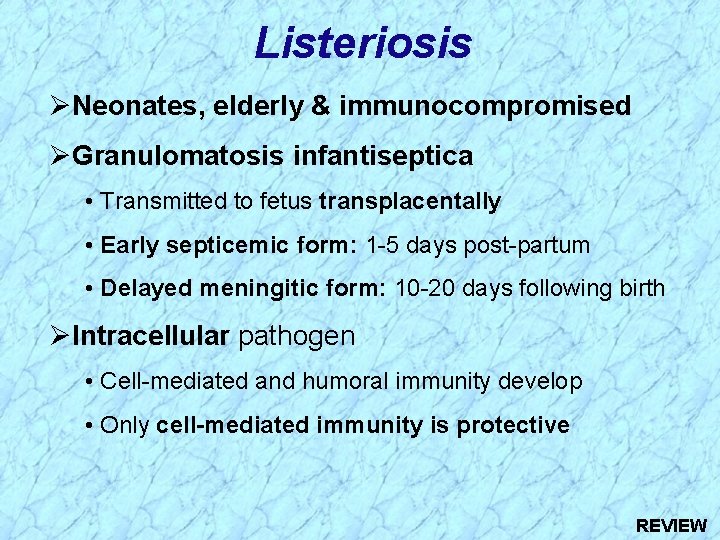 Listeriosis

➢Neonates, elderly & immunocompromised

➢Granulomatosis infantiseptica

• Transmitted to fetus transplacentally

• Early septicemic form: 1-5 days post-partum

• Delayed meningitic form: 10-20 days following birth

➢Intracellular pathogen

• Cell-mediated and humoral immunity develop

• Only cell-mediated immunity is protective

REVIEW